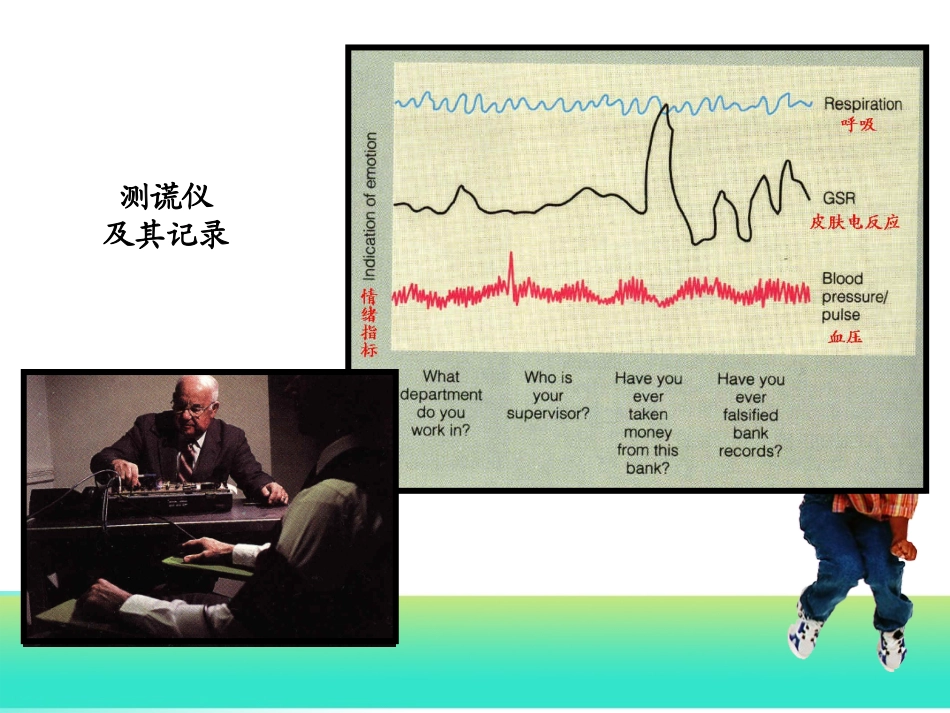 测谎仪
及其记录

Indication of emotion
情绪指标

Respiration
呼吸

GSR
皮肤电反应

Blood pressure/ pulse
血压

What department do you work in?

Who is your supervisor?

Have you ever taken money from this bank?

Have you ever falsified bank records?